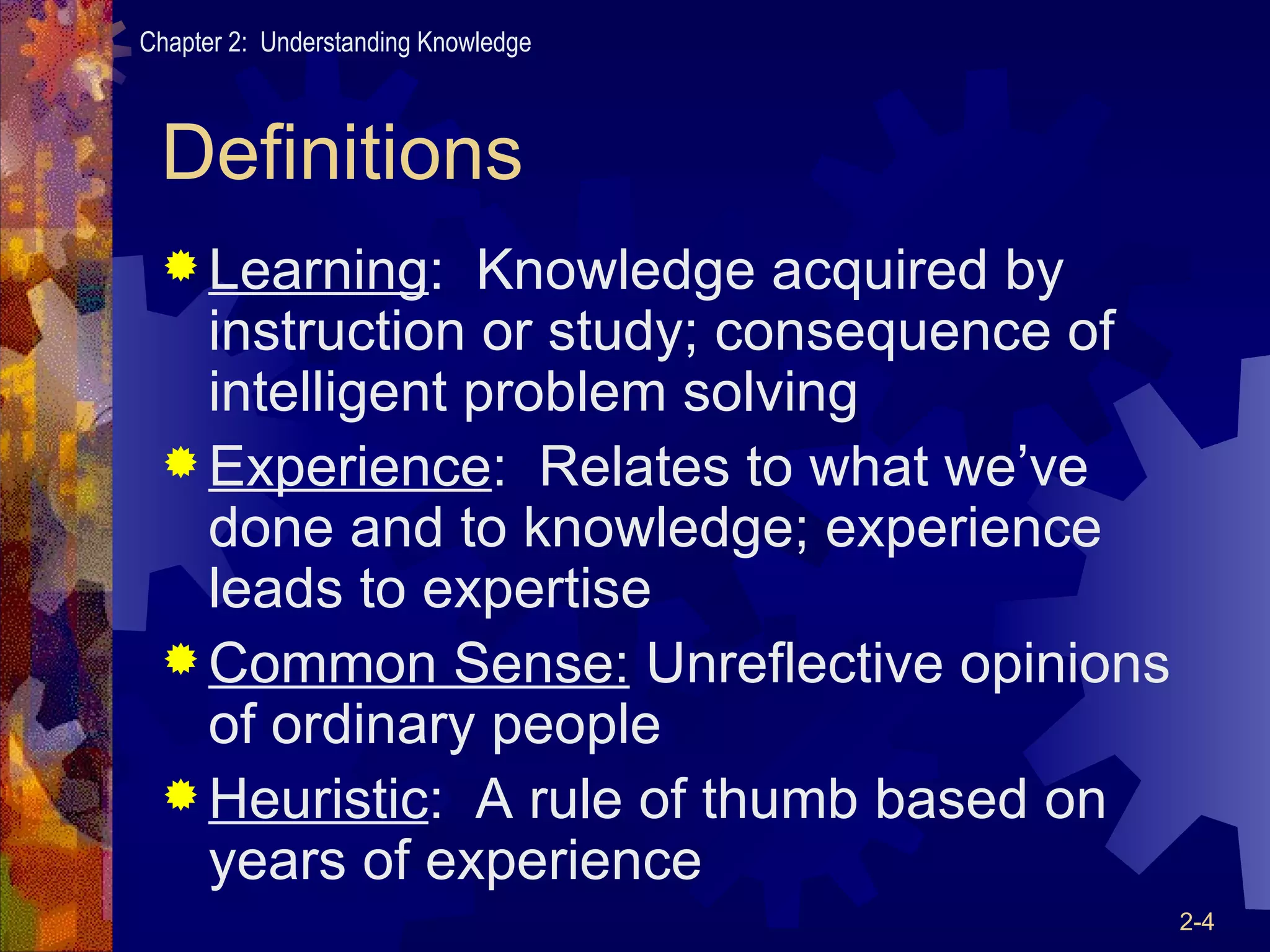 Chapter 2: Understanding Knowledge

Definitions

Learning: Knowledge acquired by instruction or study; consequence of intelligent problem solving

Experience: Relates to what we’ve done and to knowledge; experience leads to expertise

Common Sense: Unreflective opinions of ordinary people

Heuristic: A rule of thumb based on years of experience

2-4